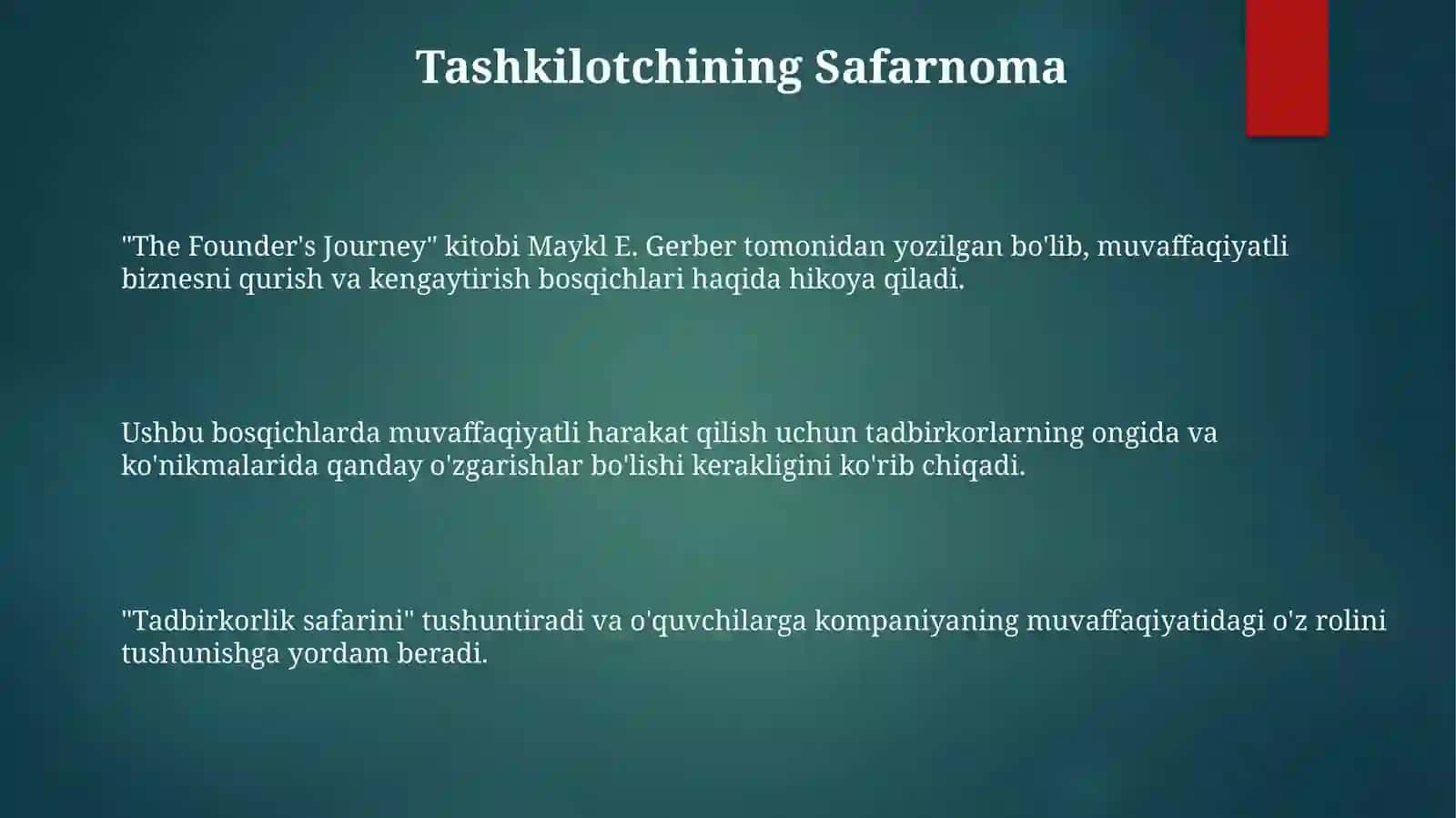 Tashkilotchining Safarnoma

"The Founder's Journey" kitobi Maykl E. Gerber tomonidan yozilgan bo'lib, muvaffaqiyatli biznesni qurish va kengaytirish bosqichlari haqida hikoya qiladi.

Ushbu bosqichlarda muvaffaqiyatli harakat qilish uchun tadbirkorlarning ongida va ko'nikmalarida qanday o'zgarishlar bo'lishi kerakligini ko'rib chiqadi.

"Tadbirkorlik safarini" tushuntiradi va o'quvchilarga kompaniyaning muvaffaqiyatidagi o'z rolini tushunishga yordam beradi.